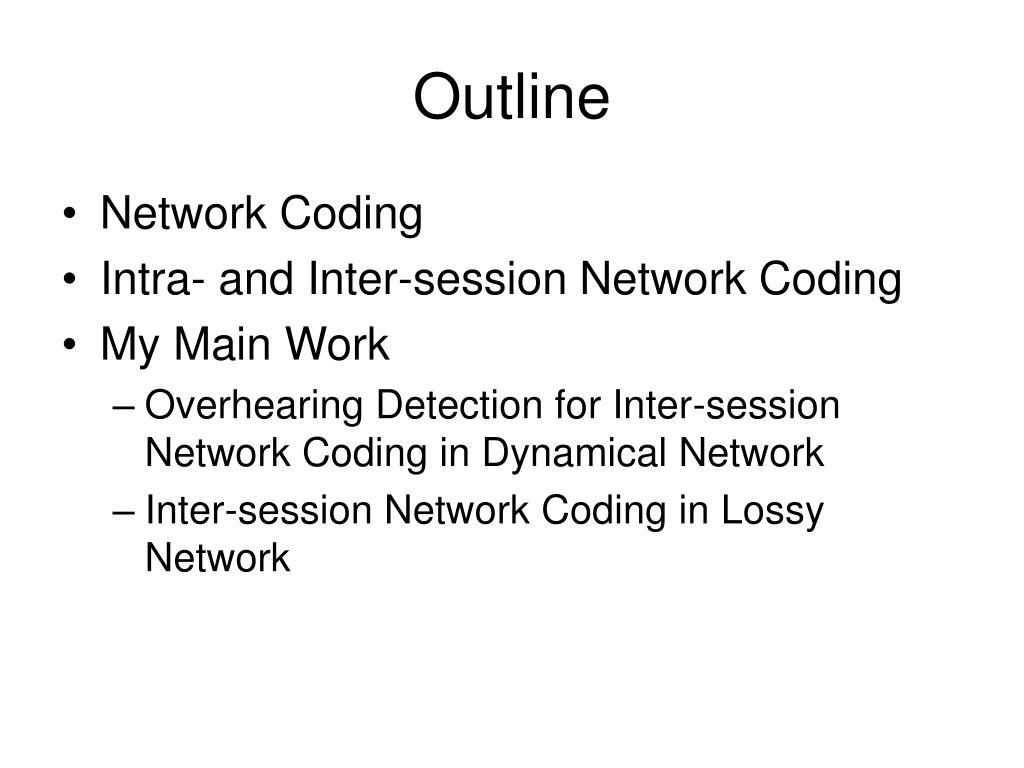 Outline

• Network Coding
• Intra- and Inter-session Network Coding
• My Main Work
– Overhearing Detection for Inter-session Network Coding in Dynamical Network
– Inter-session Network Coding in Lossy Network